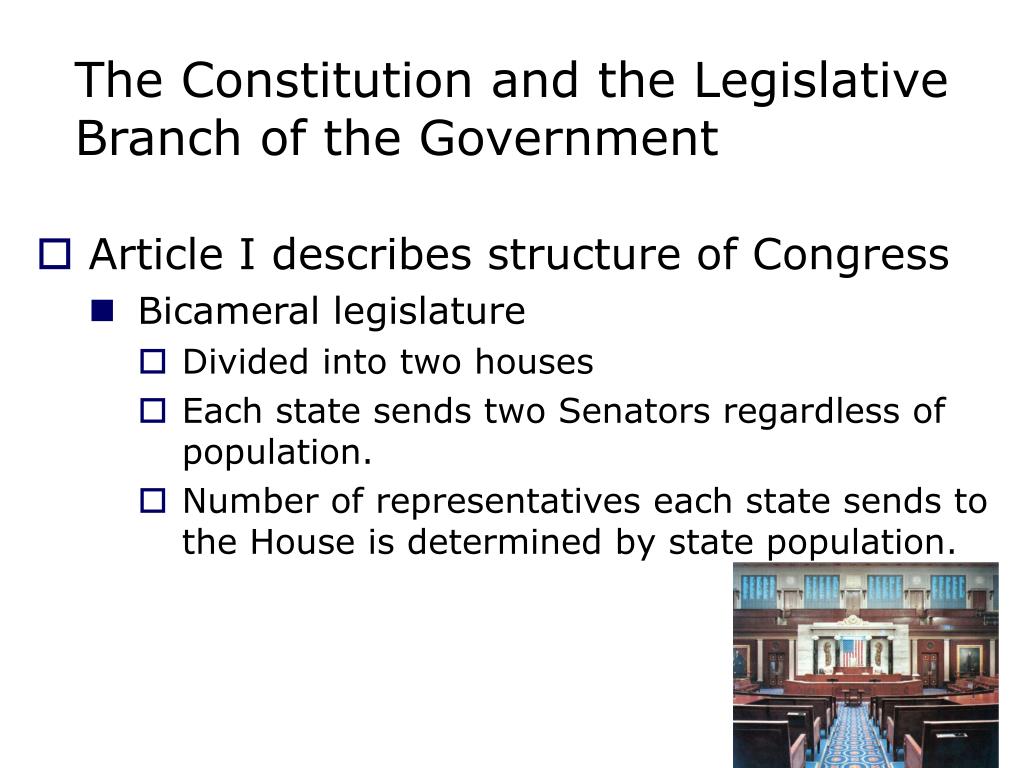 The Constitution and the Legislative Branch of the Government

Article I describes structure of Congress

Bicameral legislature

Divided into two houses

Each state sends two Senators regardless of population.

Number of representatives each state sends to the House is determined by state population.